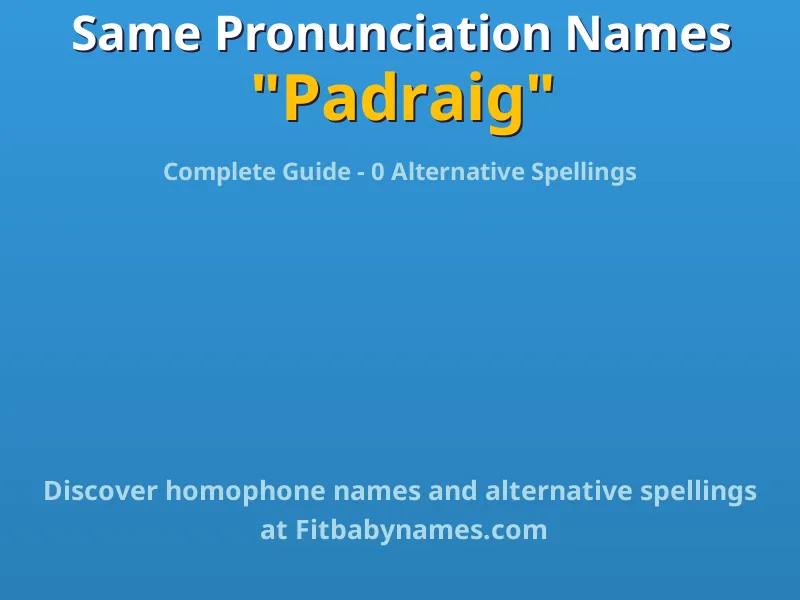 Same Pronunciation Names
"Padraig"

Complete Guide - 0 Alternative Spellings

Discover homophone names and alternative spellings at Fitbabynames.com